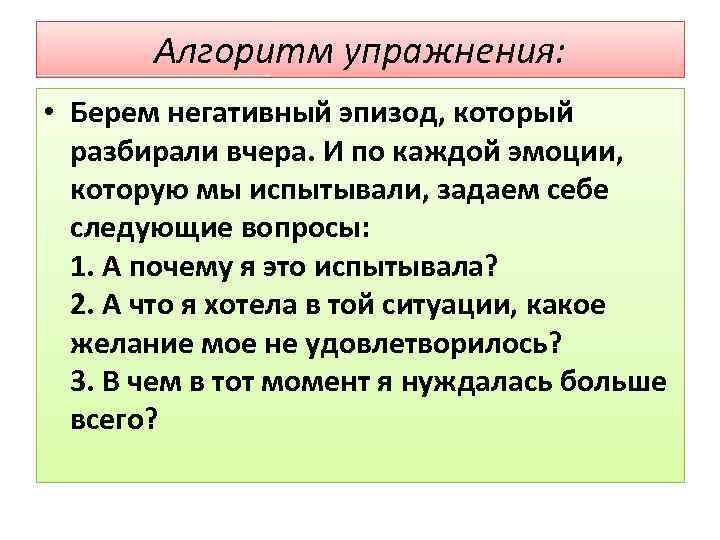 Алгоритм упражнения:

• Берем негативный эпизод, который разбирали вчера. И по каждой эмоции, которую мы испытывали, задаем себе следующие вопросы:
1. А почему я это испытывала?
2. А что я хотела в той ситуации, какое желание мое не удовлетворилось?
3. В чем в тот момент я нуждалась больше всего?